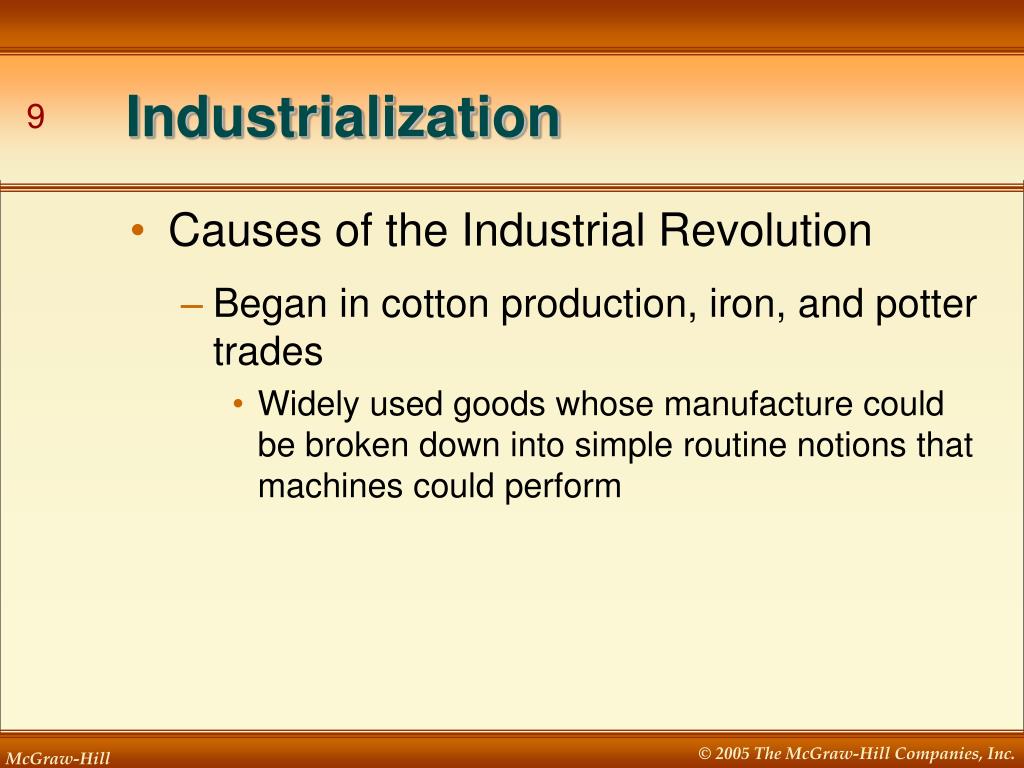 9

Industrialization

• Causes of the Industrial Revolution
– Began in cotton production, iron, and potter trades
• Widely used goods whose manufacture could be broken down into simple routine notions that machines could perform

McGraw-Hill

© 2005 The McGraw-Hill Companies, Inc.